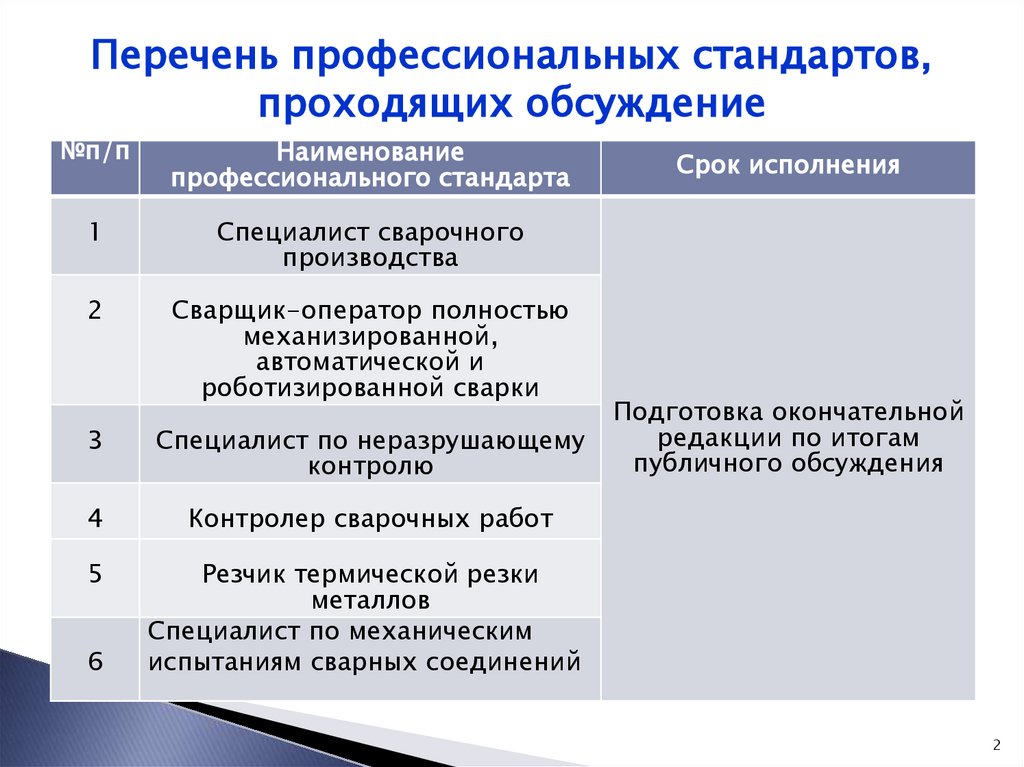 Перечень профессиональных стандартов, проходящих обсуждение

| №п/п | Наименование профессионального стандарта | Срок исполнения |
|---|---|---|
| 1 | Специалист сварочного производства | Подготовка окончательной редакции по итогам публичного обсуждения |
| 2 | Сварщик-оператор полностью механизированной, автоматической и роботизированной сварки | |
| 3 | Специалист по неразрушающему контролю | |
| 4 | Контролер сварочных работ | |
| 5 | Резчик термической резки металлов | |
| 6 | Специалист по механическим испытаниям сварных соединений | |

2